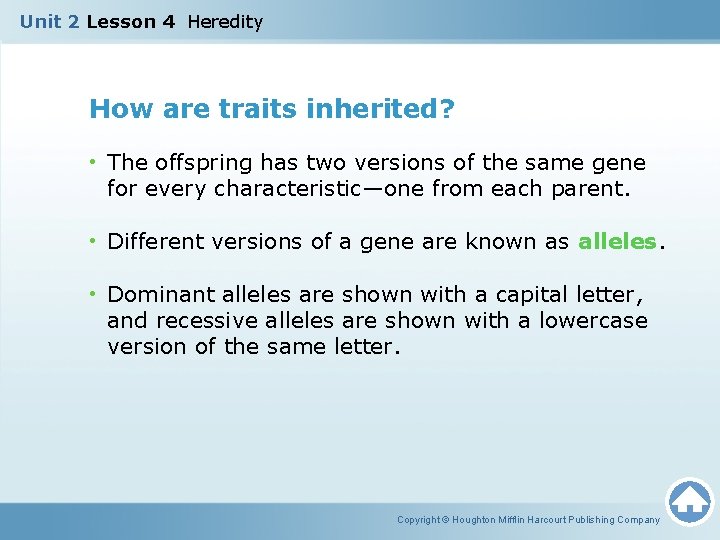 Unit 2 Lesson 4 Heredity

How are traits inherited?

• The offspring has two versions of the same gene for every characteristic—one from each parent.

• Different versions of a gene are known as alleles.

• Dominant alleles are shown with a capital letter, and recessive alleles are shown with a lowercase version of the same letter.

Copyright © Houghton Mifflin Harcourt Publishing Company